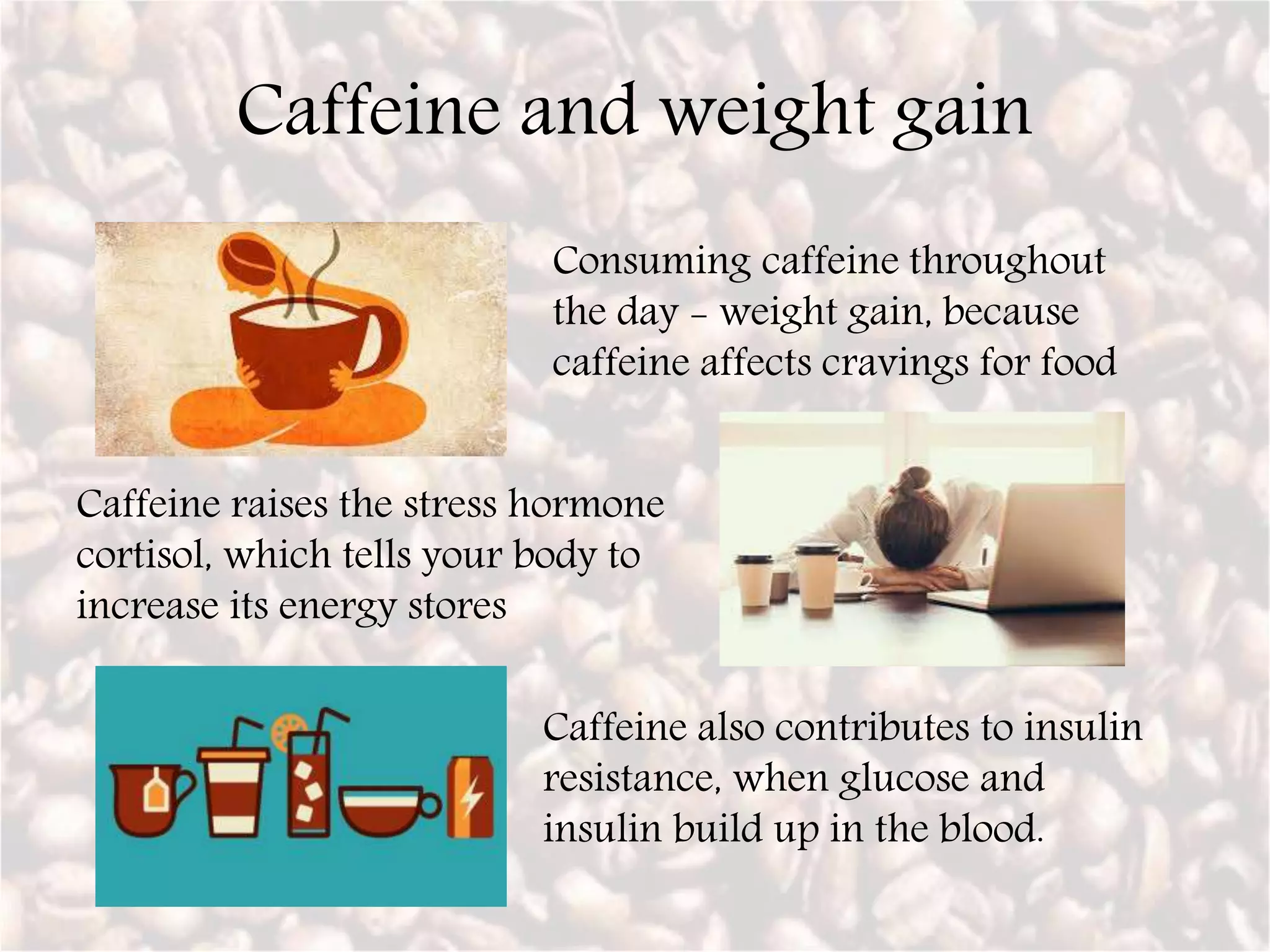 Caffeine and weight gain

Consuming caffeine throughout the day - weight gain, because caffeine affects cravings for food

Caffeine raises the stress hormone cortisol, which tells your body to increase its energy stores

Caffeine also contributes to insulin resistance, when glucose and insulin build up in the blood.